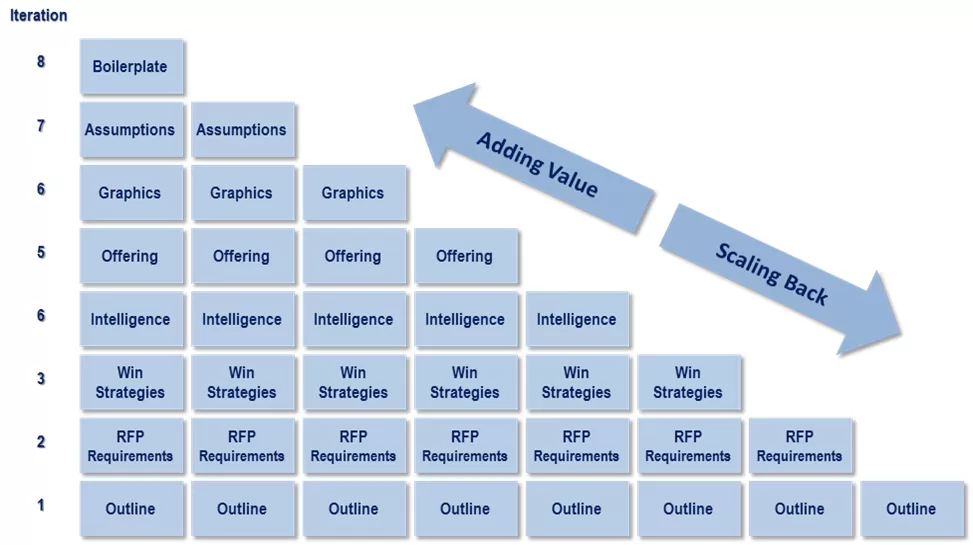 Iteration

8 Boilerplate

7 Assumptions Assumptions

6 Graphics Graphics Graphics

5 Offering Offering Offering Offering

6 Intelligence Intelligence Intelligence Intelligence Intelligence

3 Win Strategies Win Strategies Win Strategies Win Strategies Win Strategies Win Strategies

2 RFP Requirements RFP Requirements RFP Requirements RFP Requirements RFP Requirements RFP Requirements RFP Requirements

1 Outline Outline Outline Outline Outline Outline Outline Outline

Adding Value

Scaling Back